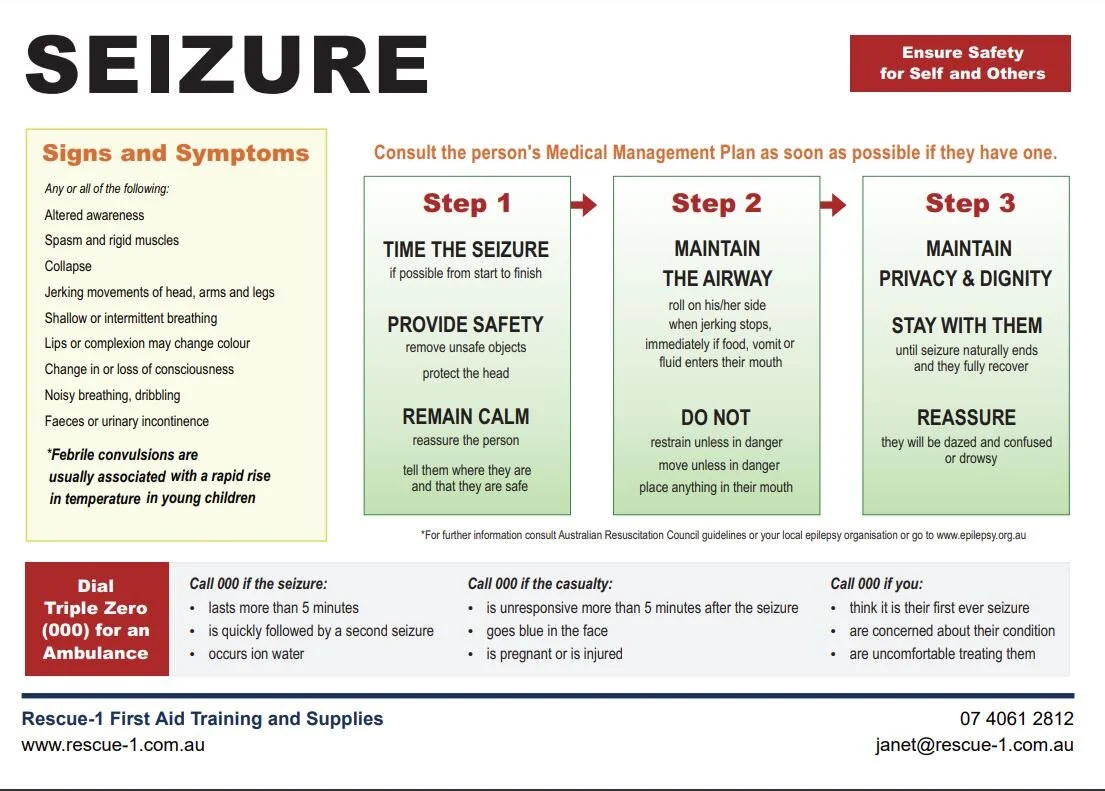 SEIZURE

Ensure Safety for Self and Others

Signs and Symptoms

Any or all of the following:

Altered awareness

Spasm and rigid muscles

Collapse

Jerking movements of head, arms and legs

Shallow or intermittent breathing

Lips or complexion may change colour

Change in or loss of consciousness

Noisy breathing, dribbling

Faeces or urinary incontinence

*Febrile convulsions are usually associated with a rapid rise in temperature in young children

Consult the person's Medical Management Plan as soon as possible if they have one.

Step 1

TIME THE SEIZURE
if possible from start to finish

PROVIDE SAFETY
remove unsafe objects
protect the head

REMAIN CALM
reassure the person
tell them where they are and that they are safe

Step 2

MAINTAIN THE AIRWAY
roll on his/her side when jerking stops, immediately if food, vomit or fluid enters their mouth

DO NOT
restrain unless in danger
move unless in danger
place anything in their mouth

Step 3

MAINTAIN PRIVACY & DIGNITY

STAY WITH THEM
until seizure naturally ends and they fully recover

REASSURE
they will be dazed and confused or drowsy

*For further information consult Australian Resuscitation Council guidelines or your local epilepsy organisation or go to www.epilepsy.org.au

Dial Triple Zero (000) for an Ambulance

Call 000 if the seizure:
• lasts more than 5 minutes
• is quickly followed by a second seizure
• occurs ion water

Call 000 if the casualty:
• is unresponsive more than 5 minutes after the seizure
• goes blue in the face
• is pregnant or is injured

Call 000 if you:
• think it is their first ever seizure
• are concerned about their condition
• are uncomfortable treating them

Rescue-1 First Aid Training and Supplies
www.rescue-1.com.au

07 4061 2812
janet@rescue-1.com.au